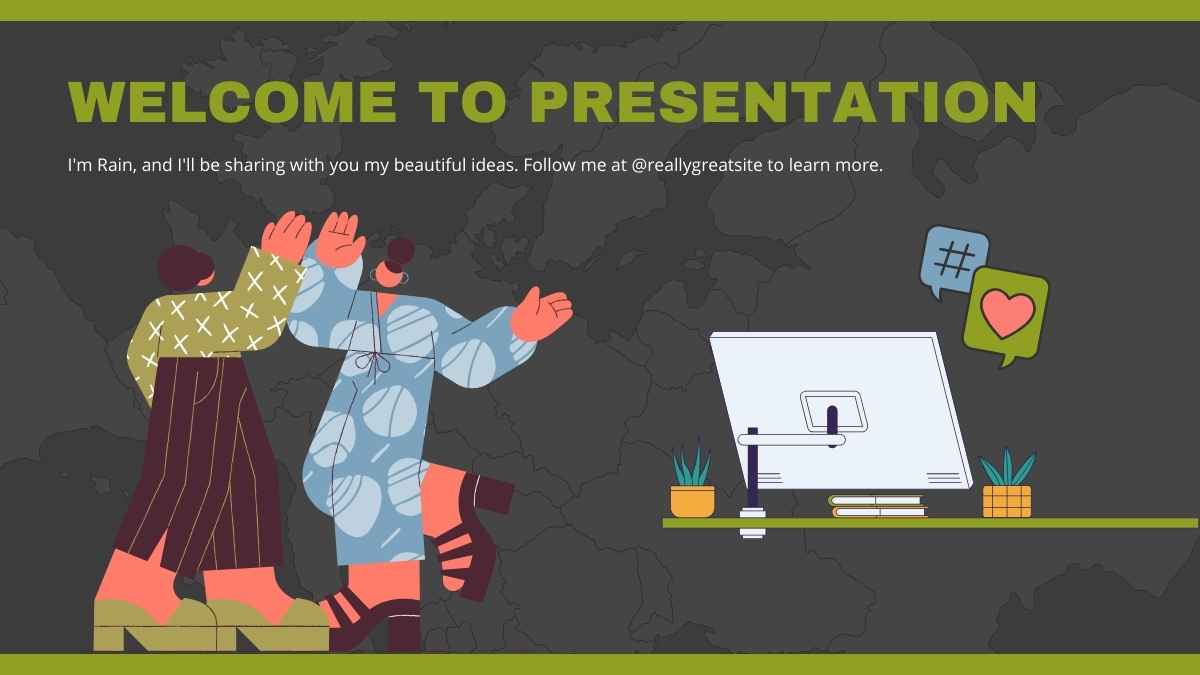 WELCOME TO PRESENTATION

I'm Rain, and I'll be sharing with you my beautiful ideas. Follow me at @reallygreatsite to learn more.

#